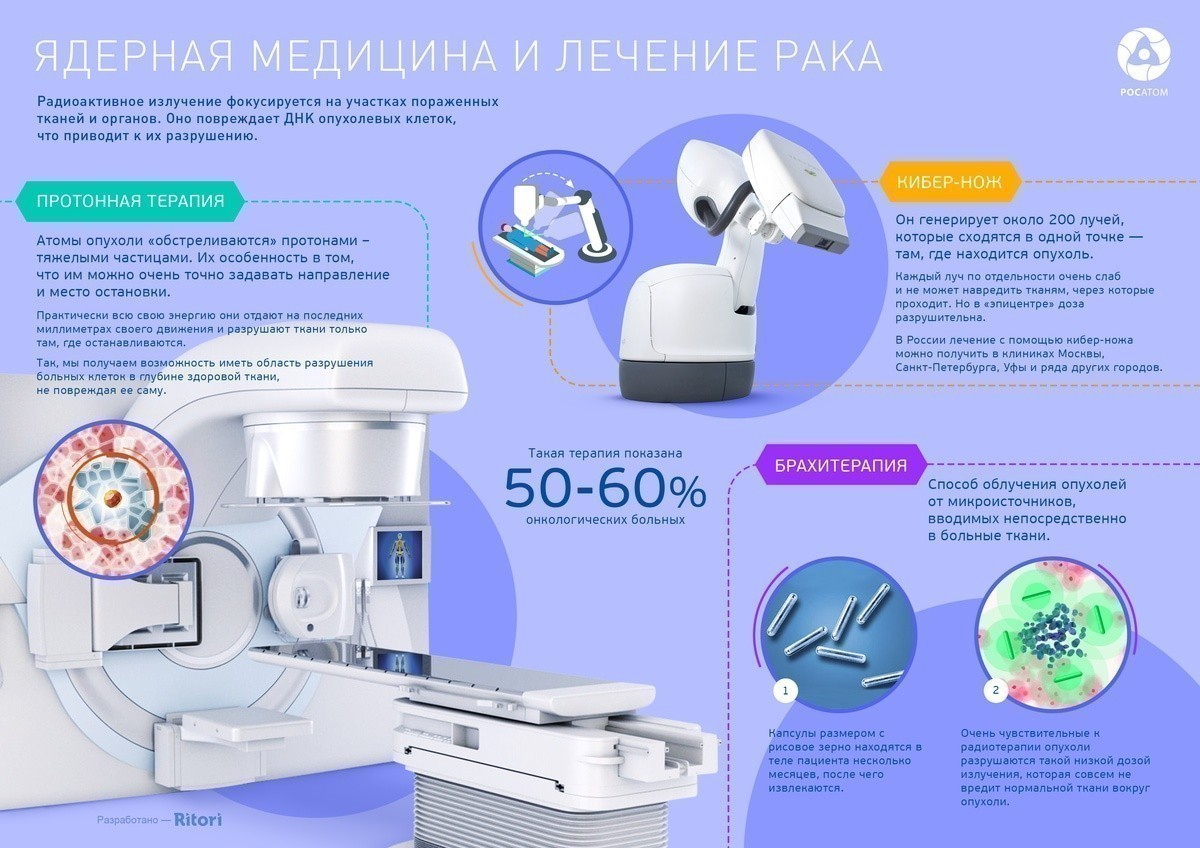 ЯДЕРНАЯ МЕДИЦИНА И ЛЕЧЕНИЕ РАКА

РОСАТОМ

Радиоактивное излучение фокусируется на участках пораженных тканей и органов. Оно повреждает ДНК опухолевых клеток, что приводит к их разрушению.

ПРОТОННАЯ ТЕРАПИЯ

Атомы опухоли «обстреливаются» протонами – тяжелыми частицами. Их особенность в том, что им можно очень точно задавать направление и место остановки.

Практически всю свою энергию они отдают на последних миллиметрах своего движения и разрушают ткани только там, где останавливаются.

Так, мы получаем возможность иметь область разрушения больных клеток в глубине здоровой ткани, не повреждая ее саму.

КИБЕР-НОЖ

Он генерирует около 200 лучей, которые сходятся в одной точке — там, где находится опухоль.

Каждый луч по отдельности очень слаб и не может навредить тканям, через которые проходит. Но в «эпицентре» доза разрушительна.

В России лечение с помощью кибер-ножа можно получить в клиниках Москвы, Санкт-Петербурга, Уфы и ряда других городов.

Такая терапия показана
50-60%
онкологических больных

БРАХИТЕРАПИЯ

Способ облучения опухолей от микроисточников, вводимых непосредственно в больные ткани.

1

Капсулы размером с рисовое зерно находятся в теле пациента несколько месяцев, после чего извлекаются.

2

Очень чувствительные к радиотерапии опухоли разрушаются такой низкой дозой излучения, которая совсем не вредит нормальной ткани вокруг опухоли.

Разработано — Ritori